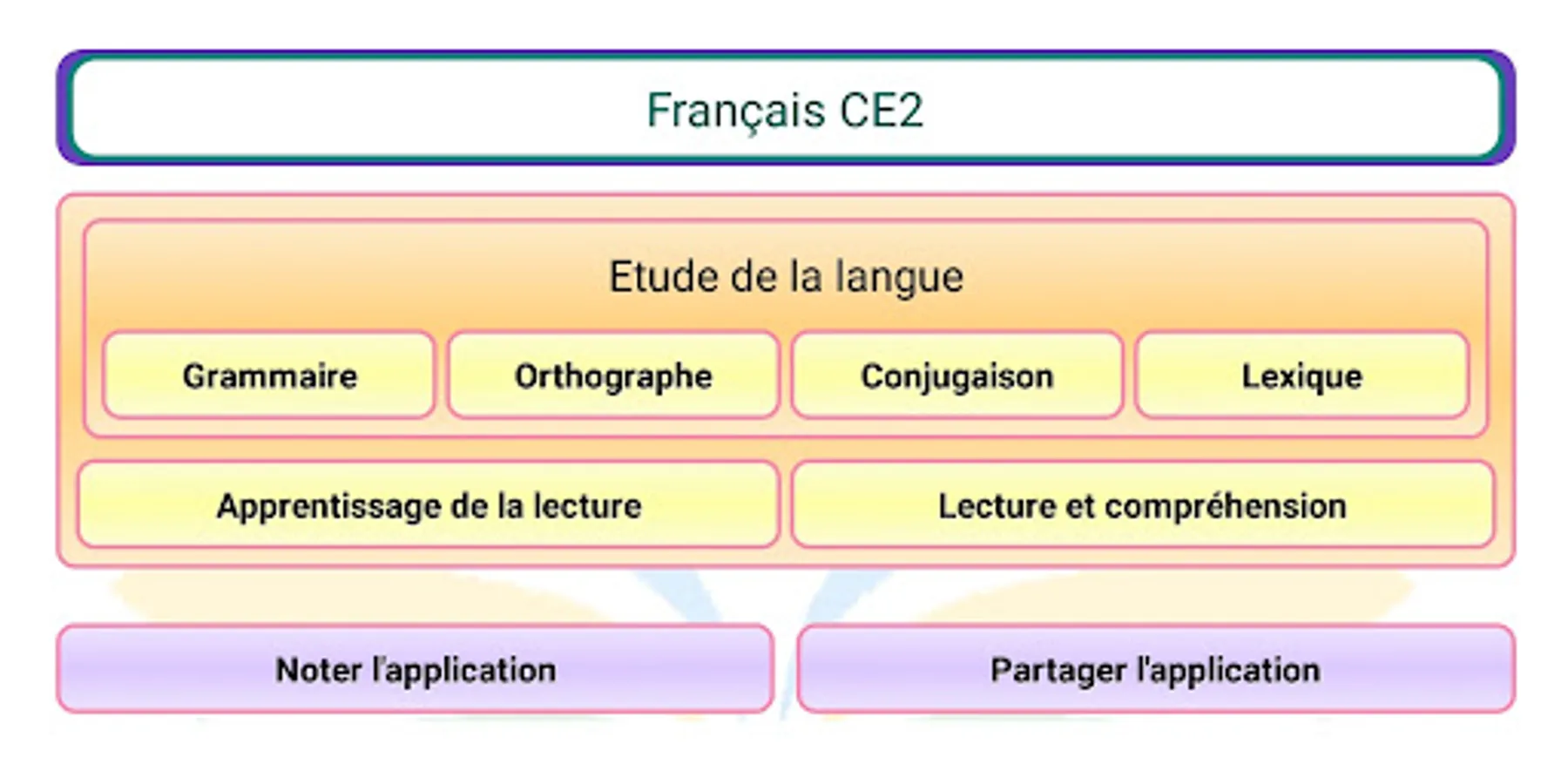 Français CE2

Etude de la langue

Grammaire

Orthographe

Conjugaison

Lexique

Apprentissage de la lecture

Lecture et compréhension

Noter l'application

Partager l'application